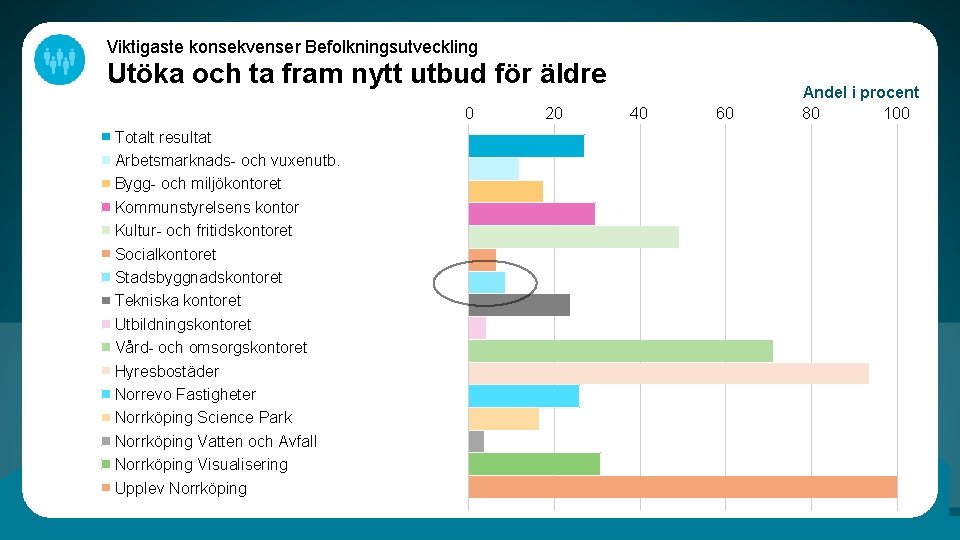 Viktigaste konsekvenser Befolkningsutveckling
Utöka och ta fram nytt utbud för äldre

Andel i procent

0 20 40 60 80 100

Totalt resultat
Arbetsmarknads- och vuxenutb.
Bygg- och miljökontoret
Kommunstyrelsens kontor
Kultur- och fritidskontoret
Socialkontoret
Stadsbyggnadskontoret
Tekniska kontoret
Utbildningskontoret
Vård- och omsorgskontoret
Hyresbostäder
Norrevo Fastigheter
Norrköping Science Park
Norrköping Vatten och Avfall
Norrköping Visualisering
Upplev Norrköping